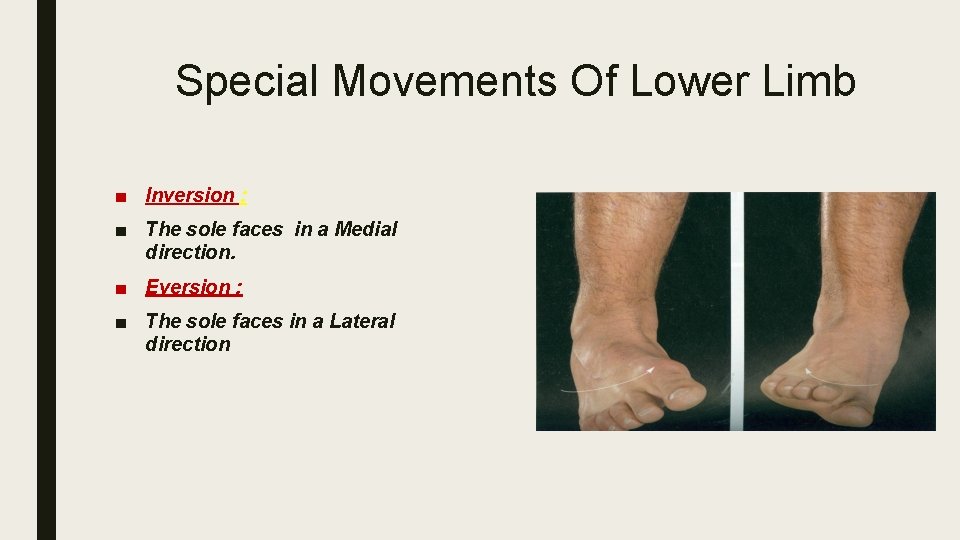 Special Movements Of Lower Limb

■ Inversion :

■ The sole faces in a Medial direction.

■ Eversion :

■ The sole faces in a Lateral direction